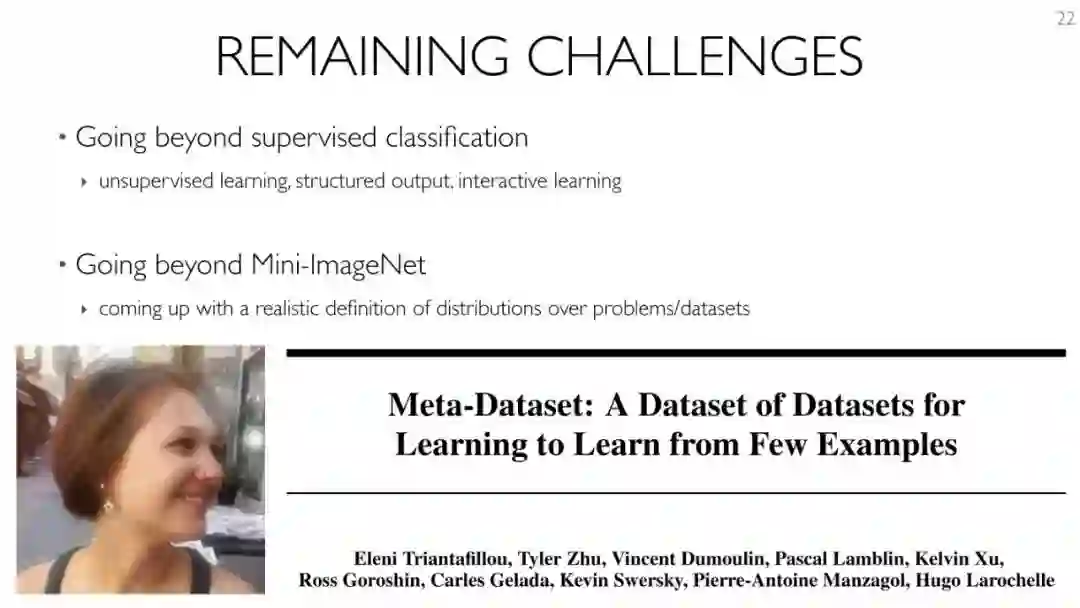 22

REMAINING CHALLENGES

• Going beyond supervised classification

‣ unsupervised learning, structured output, interactive learning

• Going beyond Mini-ImageNet

‣ coming up with a realistic definition of distributions over problems/datasets

Meta-Dataset: A Dataset of Datasets for Learning to Learn from Few Examples

Eleni Triantafillou, Tyler Zhu, Vincent Dumoulin, Pascal Lamblin, Kelvin Xu, Ross Goroshin, Carles Gelada, Kevin Swersky, Pierre-Antoine Manzagol, Hugo Larochelle